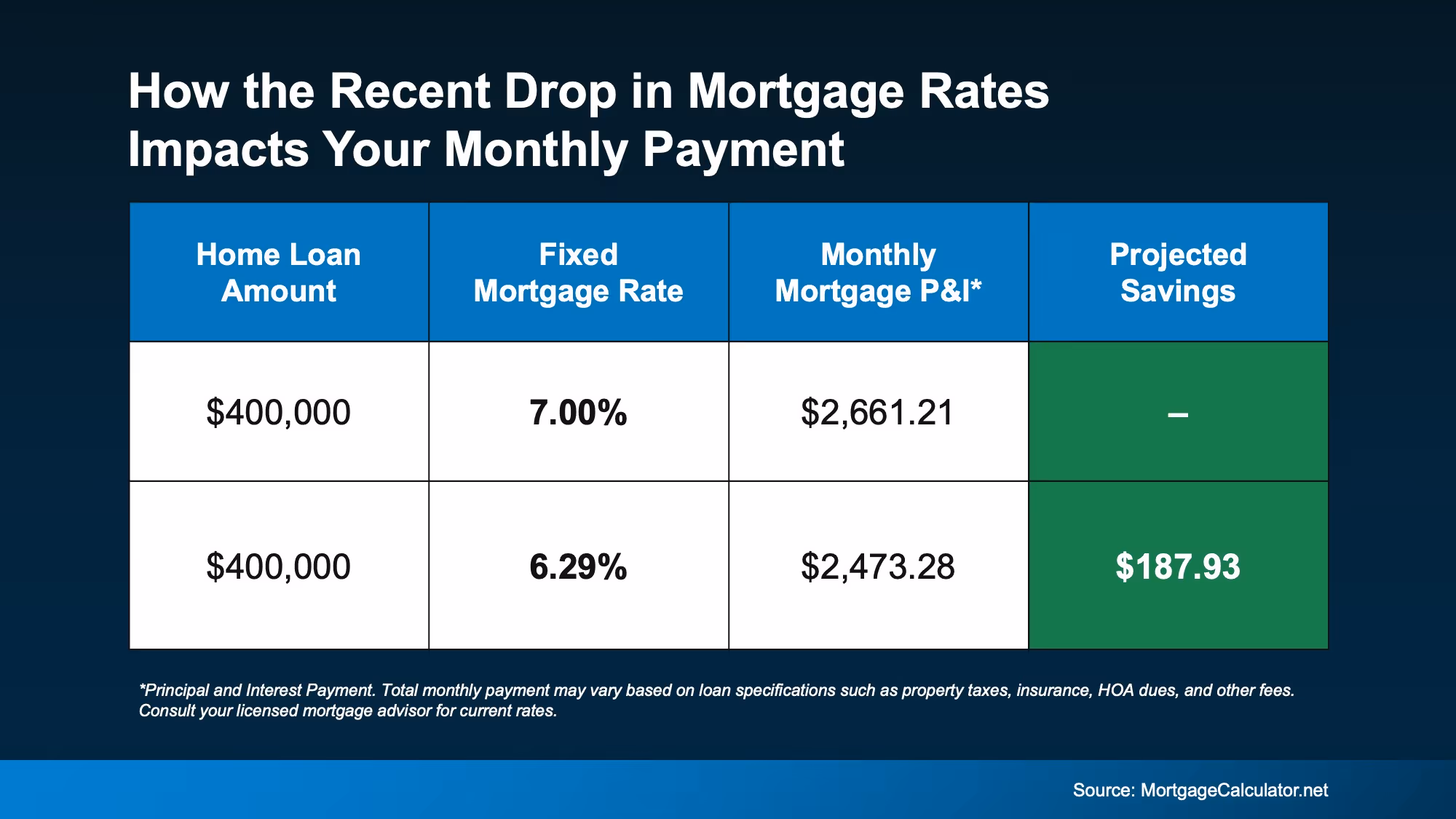 How the Recent Drop in Mortgage Rates Impacts Your Monthly Payment

| Home Loan Amount | Fixed Mortgage Rate | Monthly Mortgage P&I* | Projected Savings |
|---|---|---|---|
| \$400,000 | 7.00% | \$2,661.21 | – |
| \$400,000 | 6.29% | \$2,473.28 | \$187.93 |

*Principal and Interest Payment. Total monthly payment may vary based on loan specifications such as property taxes, insurance, HOA dues, and other fees. Consult your licensed mortgage advisor for current rates.

Source: MortgageCalculator.net